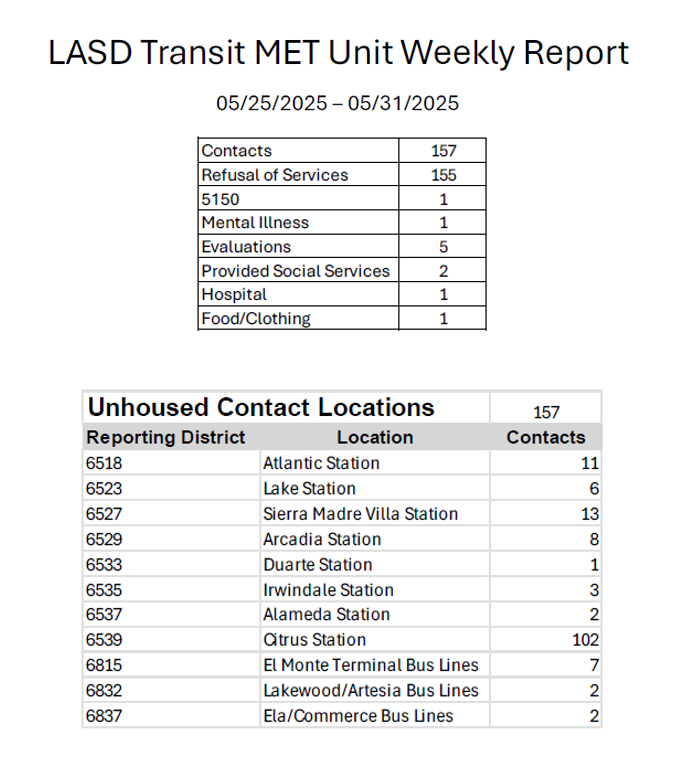 LASD Transit MET Unit Weekly Report

05/25/2025 – 05/31/2025

| | |
|---|---|
| Contacts | 157 |
| Refusal of Services | 155 |
| 5150 | 1 |
| Mental Illness | 1 |
| Evaluations | 5 |
| Provided Social Services | 2 |
| Hospital | 1 |
| Food/Clothing | 1 |

| Unhoused Contact Locations | | 157 |
|---|---|---|
| Reporting District | Location | Contacts |
| 6518 | Atlantic Station | 11 |
| 6523 | Lake Station | 6 |
| 6527 | Sierra Madre Villa Station | 13 |
| 6529 | Arcadia Station | 8 |
| 6533 | Duarte Station | 1 |
| 6535 | Irwindale Station | 3 |
| 6537 | Alameda Station | 2 |
| 6539 | Citrus Station | 102 |
| 6815 | El Monte Terminal Bus Lines | 7 |
| 6832 | Lakewood/Artesia Bus Lines | 2 |
| 6837 | Ela/Commerce Bus Lines | 2 |